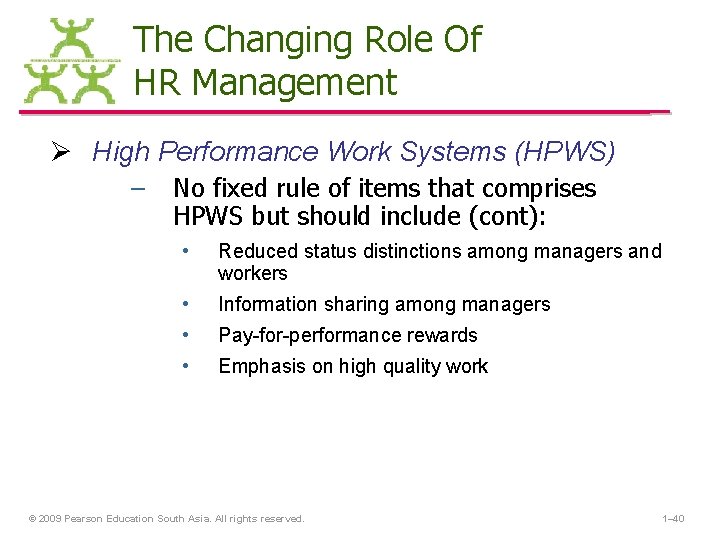 The Changing Role Of HR Management

➢ High Performance Work Systems (HPWS)

– No fixed rule of items that comprises HPWS but should include (cont):

• Reduced status distinctions among managers and workers

• Information sharing among managers

• Pay-for-performance rewards

• Emphasis on high quality work

© 2009 Pearson Education South Asia. All rights reserved.

1–40